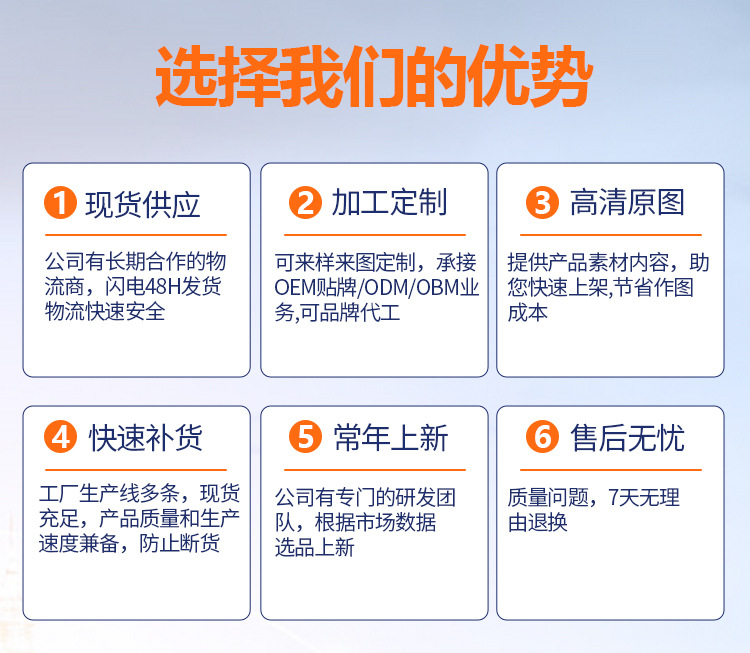 选择我们的优势

1 现货供应

公司有长期合作的物流商，闪电48H发货物流快速安全

2 加工定制

可来样来图定制，承接OEM贴牌/ODM/OBM业务,可品牌代工

3 高清原图

提供产品素材内容，助您快速上架,节省作图成本

4 快速补货

工厂生产线多条，现货充足，产品质量和生产速度兼备，防止断货

5 常年上新

公司有专门的研发团队，根据市场数据选品上新

6 售后无忧

质量问题，7天无理由退换